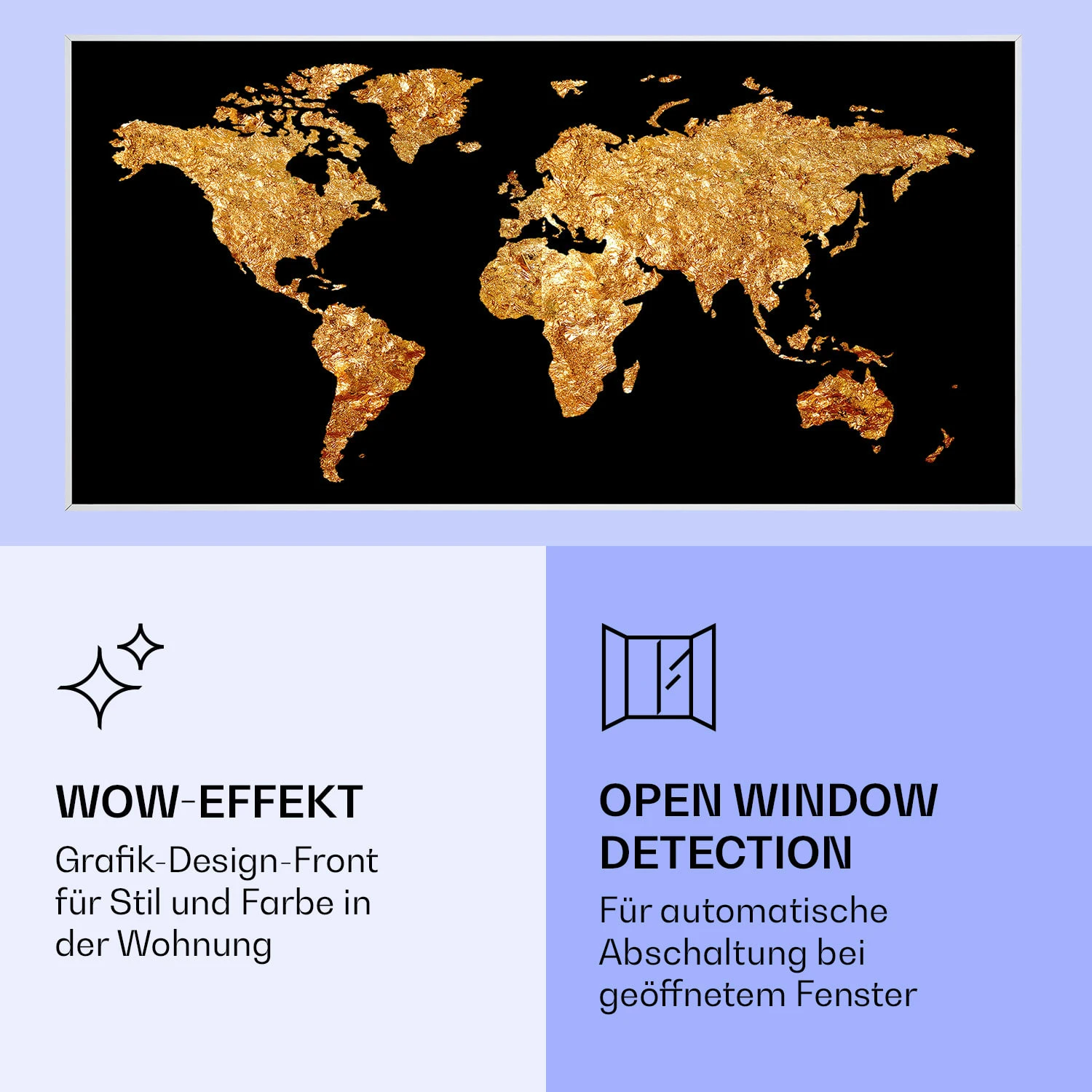 WOW-EFFEKT

Grafik-Design-Front für Stil und Farbe in der Wohnung

OPEN WINDOW DETECTION

Für automatische Abschaltung bei geöffnetem Fenster